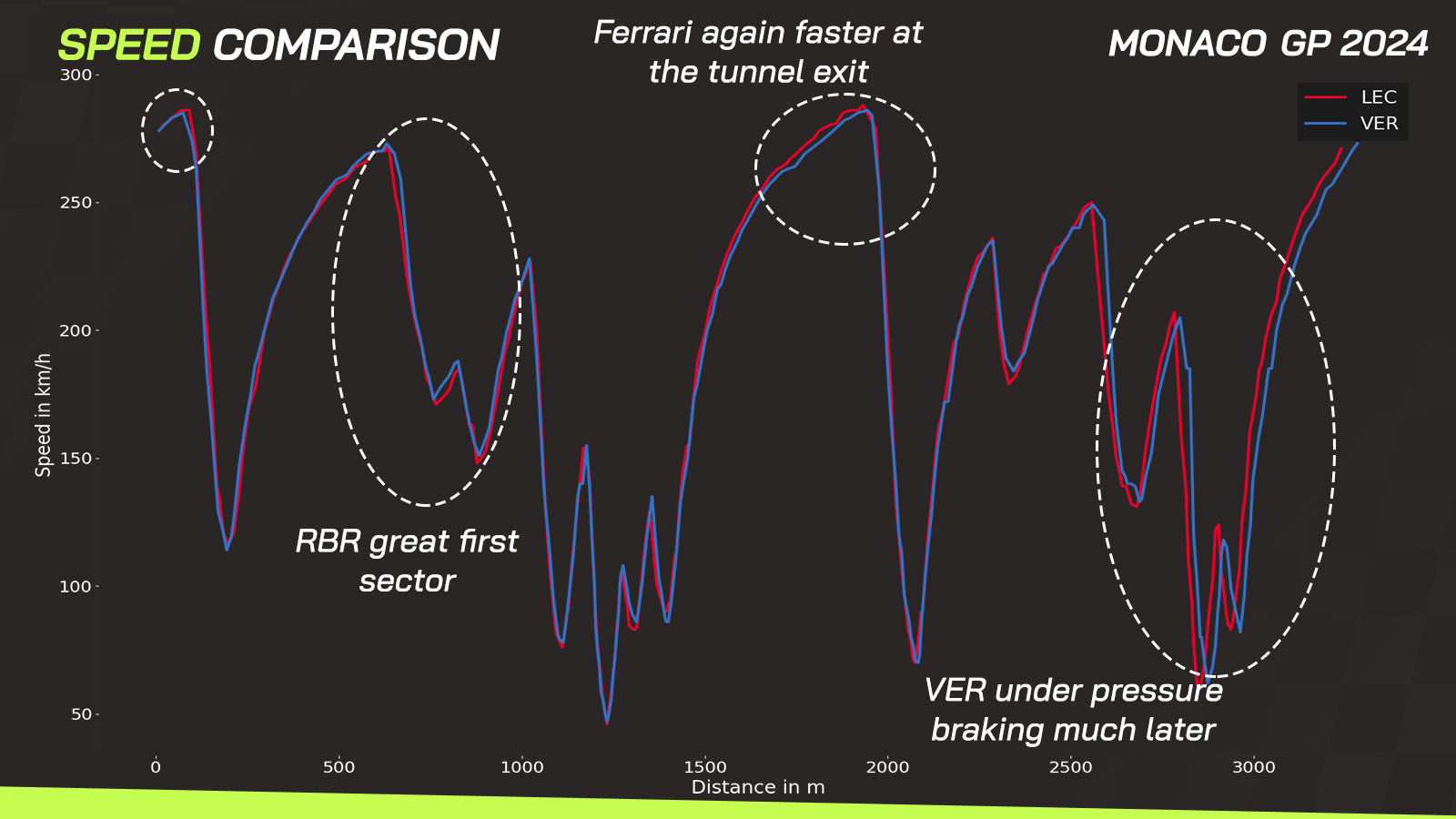 SPEED COMPARISON

Ferrari again faster at the tunnel exit

MONACO GP 2024

LEC
VER

300
250
200
150
100
50

Speed in km/h

RBR great first sector

VER under pressure braking much later

0
500
1000
1500
2000
2500
3000

Distance in m